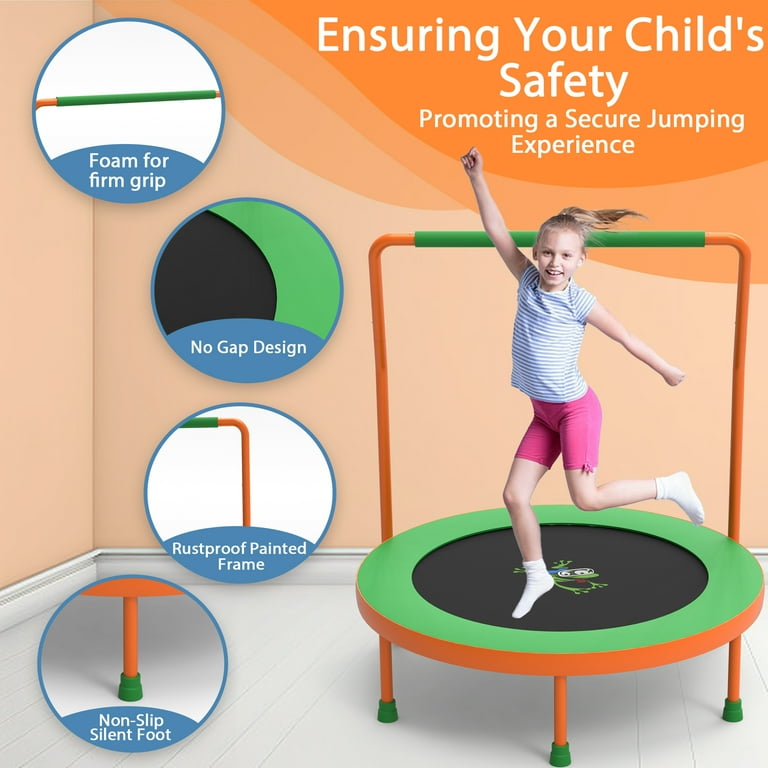 Ensuring Your Child's Safety

Promoting a Secure Jumping Experience

Foam for firm grip

No Gap Design

Rustproof Painted Frame

Non-Slip Silent Foot